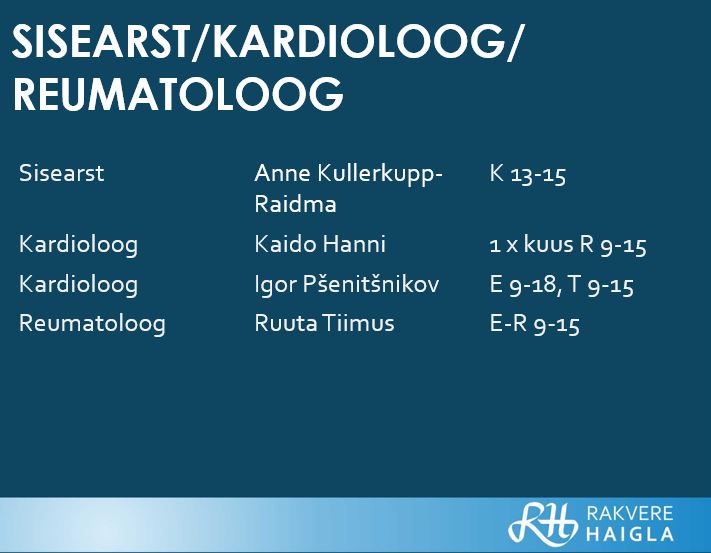 SISEARST/KARDIOLOOG/ REUMATOLOOG

| | | |
|---|---|---|
| Sisearst | Anne Kullerkupp-Raidma | K 13-15 |
| Kardioloog | Kaido Hanni | 1 x kuus R 9-15 |
| Kardioloog | Igor Pšenitšnikov | E 9-18, T 9-15 |
| Reumatoloog | Ruuta Tiimus | E-R 9-15 |

RH RAKVERE HAIGLA